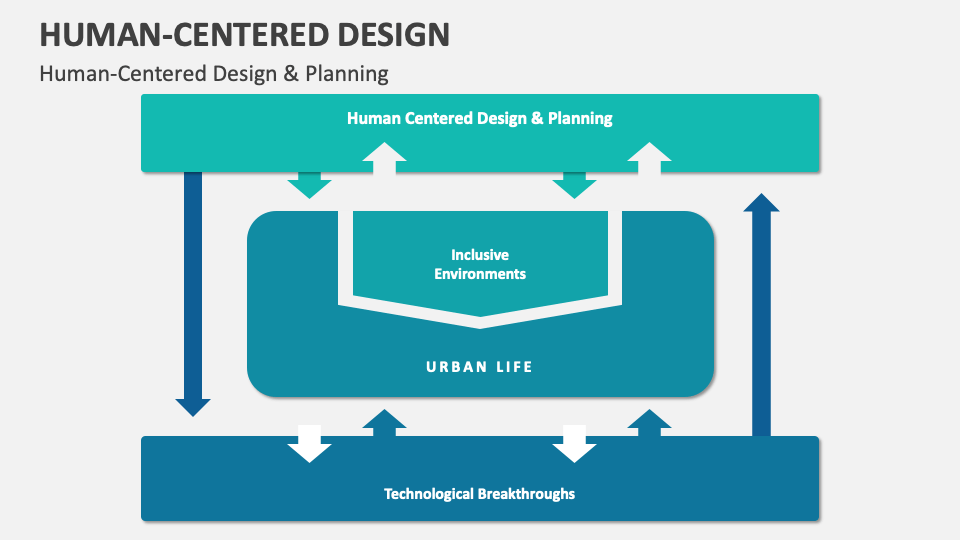 HUMAN-CENTERED DESIGN

Human-Centered Design & Planning

Human Centered Design & Planning

Inclusive Environments

URBAN LIFE

Technological Breakthroughs